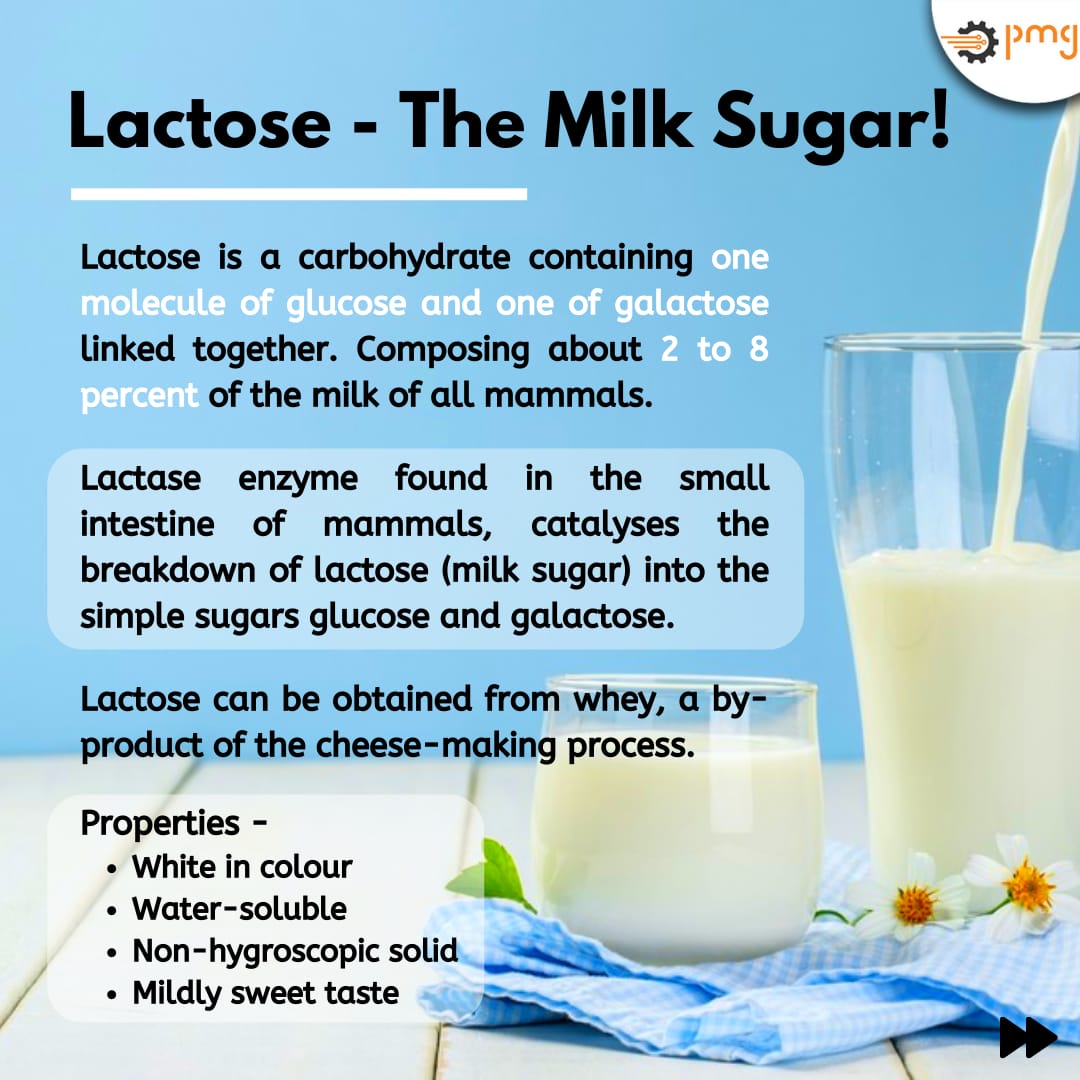 pmg

Lactose - The Milk Sugar!

Lactose is a carbohydrate containing one molecule of glucose and one of galactose linked together. Composing about 2 to 8 percent of the milk of all mammals.

Lactase enzyme found in the small intestine of mammals, catalyses the breakdown of lactose (milk sugar) into the simple sugars glucose and galactose.

Lactose can be obtained from whey, a by-product of the cheese-making process.

Properties -
• White in colour
• Water-soluble
• Non-hygroscopic solid
• Mildly sweet taste